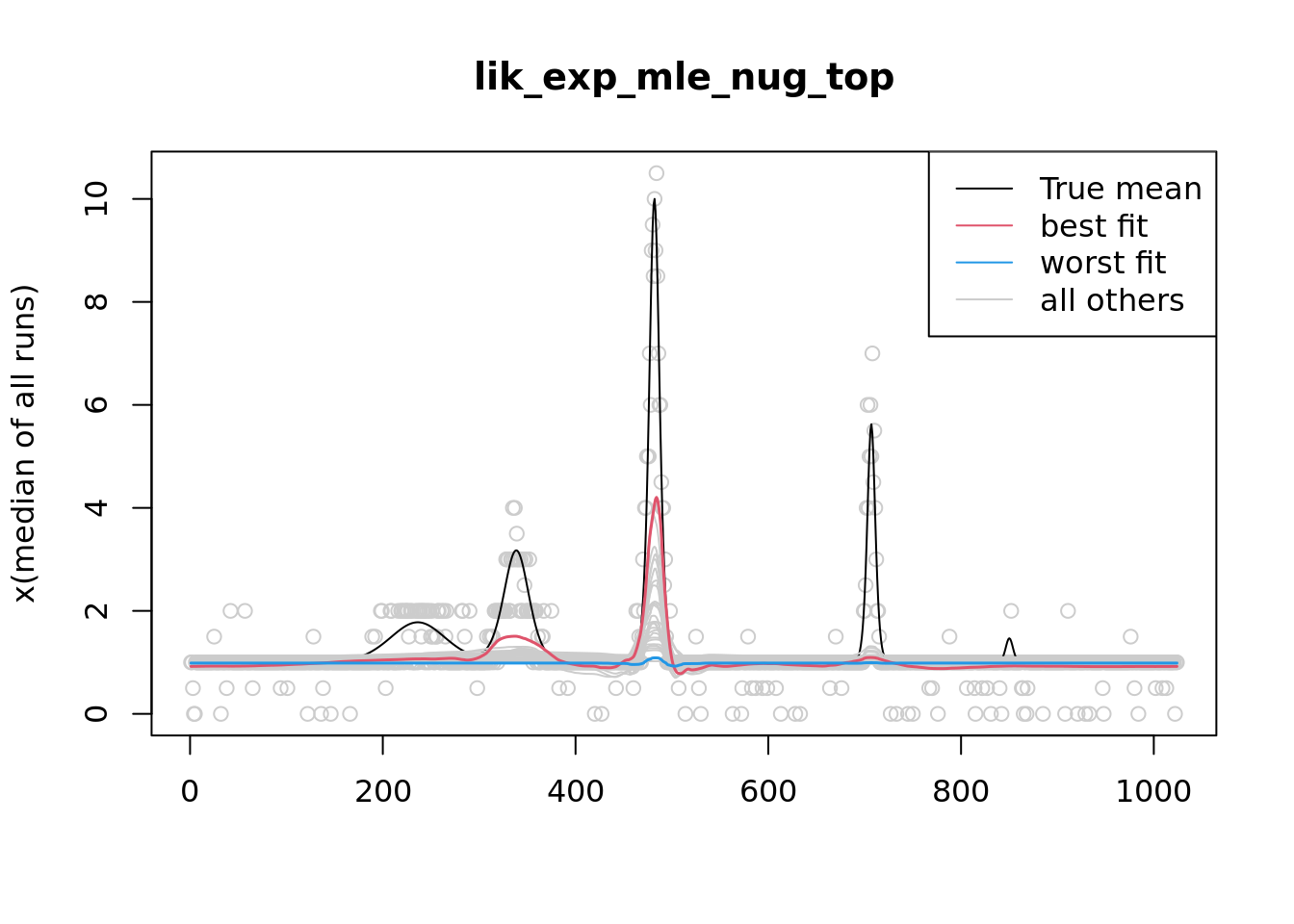 lik_exp_mle_nug_top

True mean
best fit
worst fit
all others

x(median of all runs)

0
2
4
6
8
10

0
200
400
600
800
1000